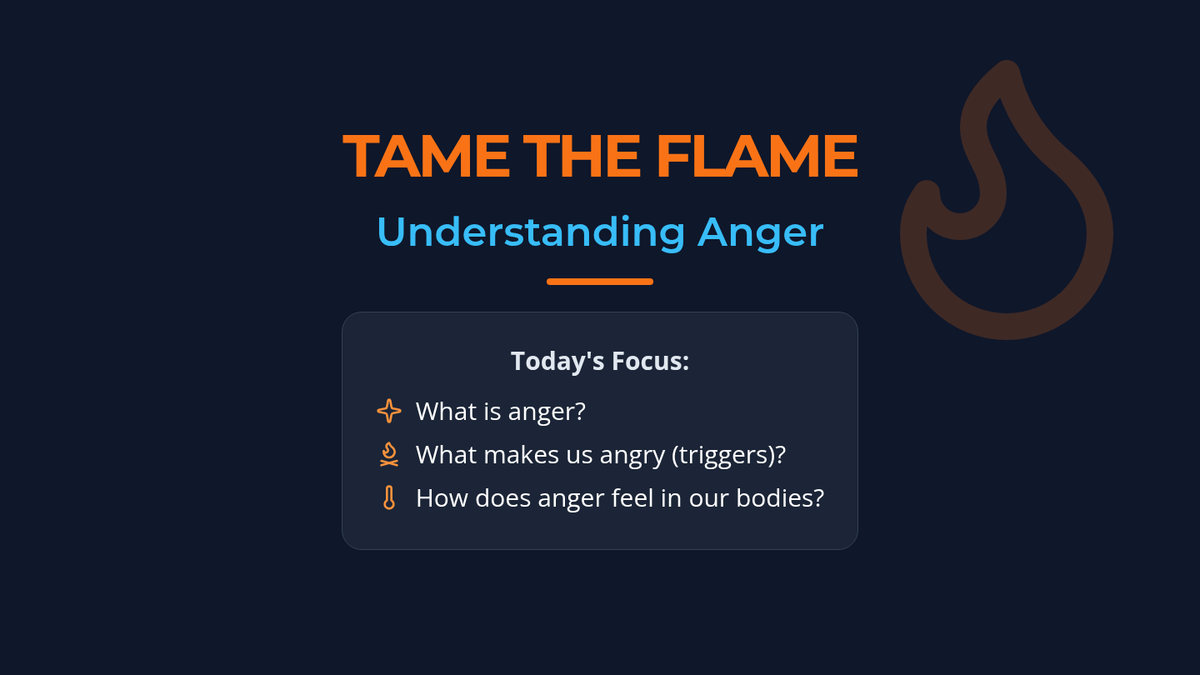 TAME THE FLAME

Understanding Anger

Today's Focus:

What is anger?
What makes us angry (triggers)?
How does anger feel in our bodies?